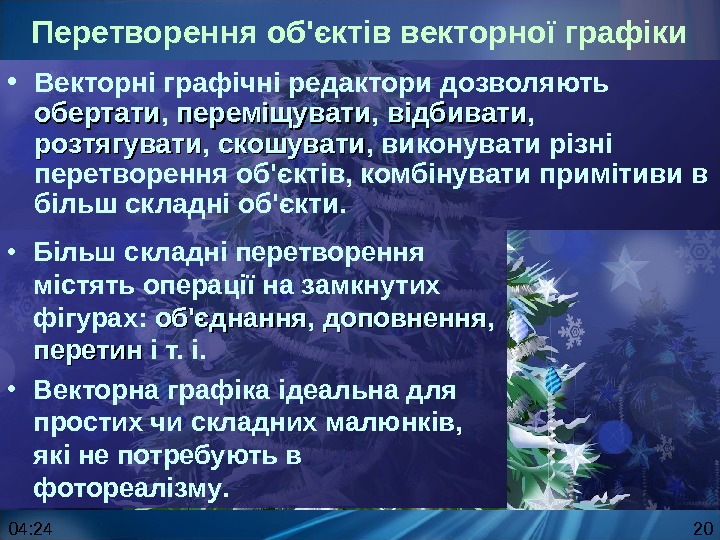 Перетворення об'єктів векторної графіки

• Векторні графічні редактори дозволяють обертати, переміщувати, відбивати, розтягувати, скошувати, виконувати різні перетворення об'єктів, комбінувати примітиви в більш складні об'єкти.

• Більш складні перетворення містять операції на замкнутих фігурах: об'єднання, доповнення, перетин і т. і.

• Векторна графіка ідеальна для простих чи складних малюнків, які не потребують в фотореалізму.

04:24

20